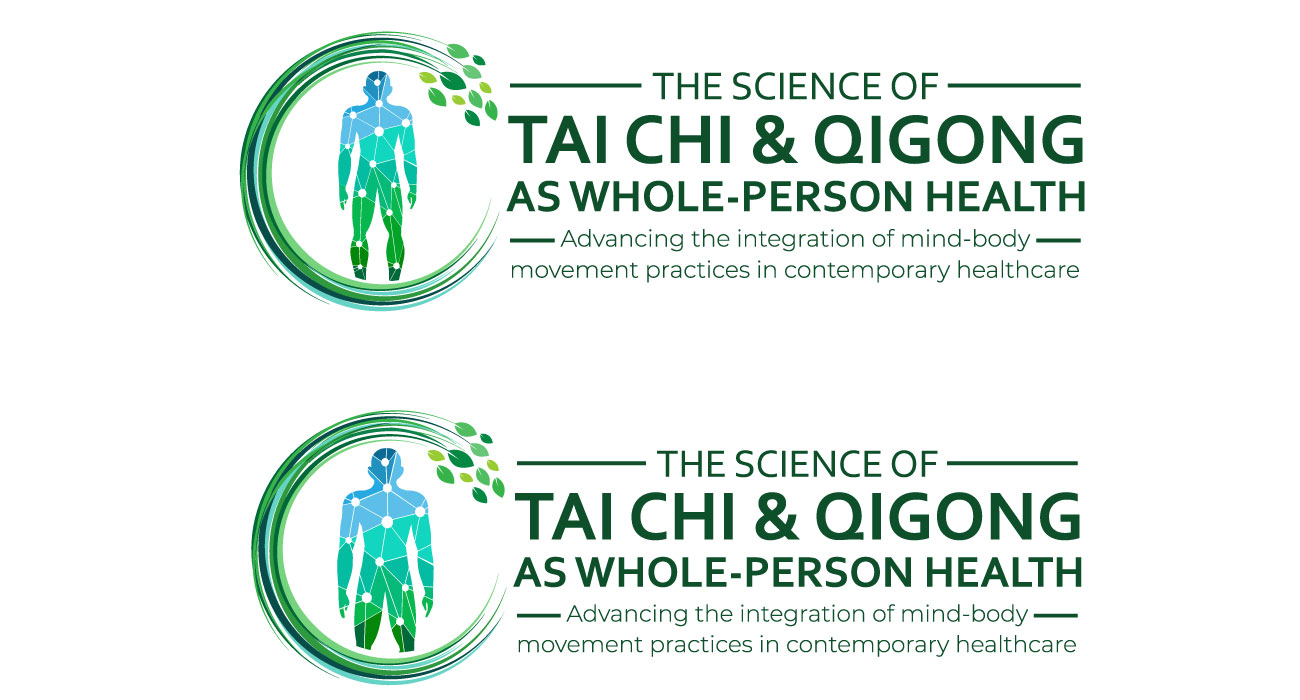 THE SCIENCE OF
TAI CHI & QIGONG
AS WHOLE-PERSON HEALTH
Advancing the integration of mind-body movement practices in contemporary healthcare

THE SCIENCE OF
TAI CHI & QIGONG
AS WHOLE-PERSON HEALTH
Advancing the integration of mind-body movement practices in contemporary healthcare